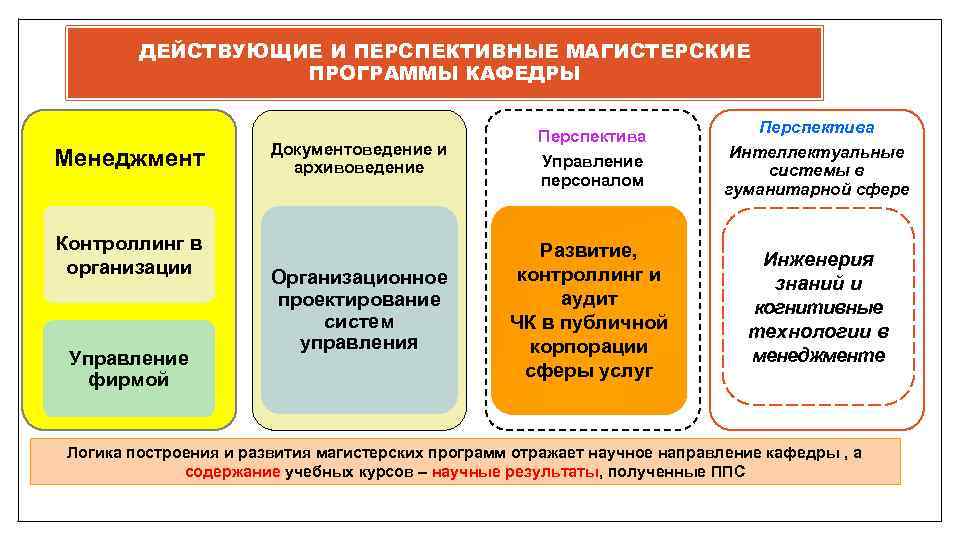 ДЕЙСТВУЮЩИЕ И ПЕРСПЕКТИВНЫЕ МАГИСТЕРСКИЕ ПРОГРАММЫ КАФЕДРЫ

Менеджмент

Контроллинг в организации

Управление фирмой

Документоведение и архивоведение

Организационное проектирование систем управления

Перспектива

Управление персоналом

Развитие, контроллинг и аудит ЧК в публичной корпорации сферы услуг

Перспектива

Интеллектуальные системы в гуманитарной сфере

Инженерия знаний и когнитивные технологии в менеджменте

Логика построения и развития магистерских программ отражает научное направление кафедры , а содержание учебных курсов – научные результаты, полученные ППС